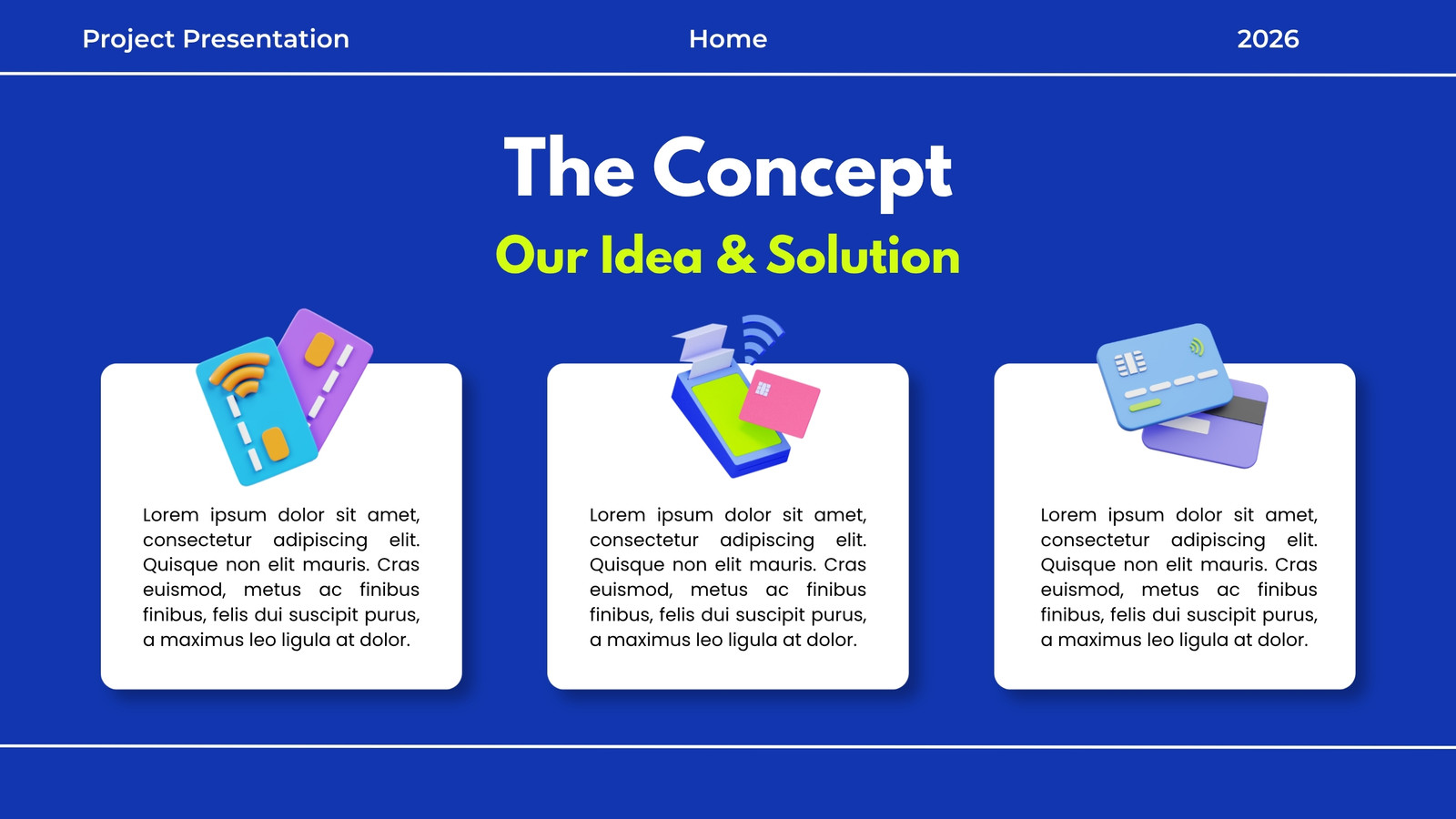 Project Presentation

Home

2026

The Concept

Our Idea & Solution

Lorem ipsum dolor sit amet, consectetur adipiscing elit. Quisque non elit mauris. Cras euismod, metus ac finibus finibus, felis dui suscipit purus, a maximus leo ligula at dolor.

Lorem ipsum dolor sit amet, consectetur adipiscing elit. Quisque non elit mauris. Cras euismod, metus ac finibus finibus, felis dui suscipit purus, a maximus leo ligula at dolor.

Lorem ipsum dolor sit amet, consectetur adipiscing elit. Quisque non elit mauris. Cras euismod, metus ac finibus finibus, felis dui suscipit purus, a maximus leo ligula at dolor.